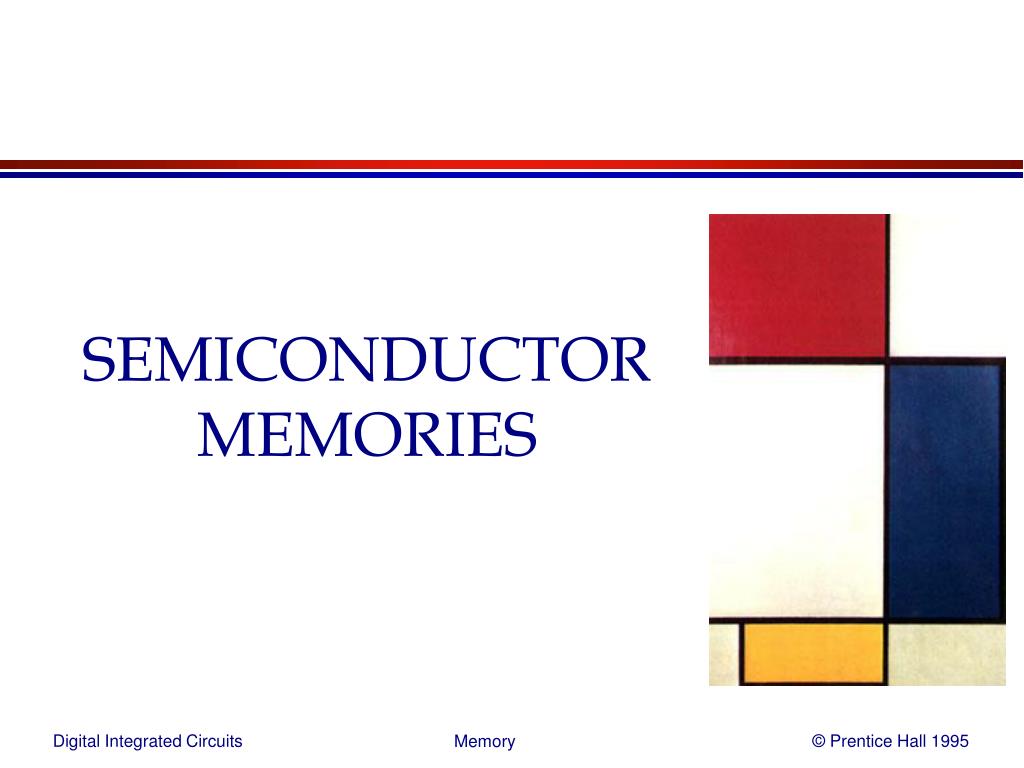 SEMICONDUCTOR MEMORIES

Digital Integrated Circuits

Memory

© Prentice Hall 1995